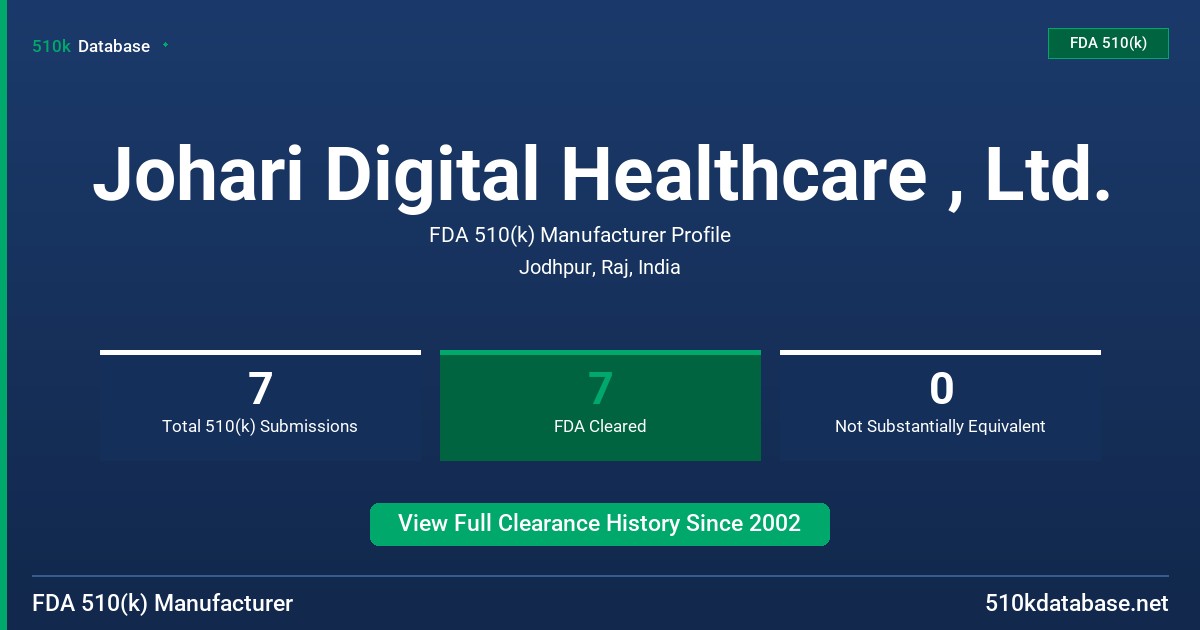 510k Database

FDA 510(k)

Johari Digital Healthcare , Ltd.

FDA 510(k) Manufacturer Profile

Jodhpur, Raj, India

7
Total 510(k) Submissions

7
FDA Cleared

0
Not Substantially Equivalent

View Full Clearance History Since 2002

FDA 510(k) Manufacturer

510kdatabase.net